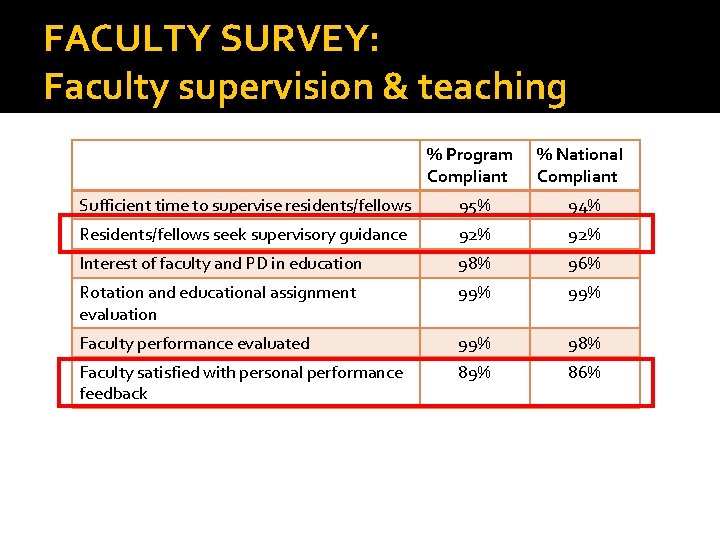 FACULTY SURVEY:
Faculty supervision & teaching

| | % Program Compliant | % National Compliant |
|---|---|---|
| Sufficient time to supervise residents/fellows | 95% | 94% |
| Residents/fellows seek supervisory guidance | 92% | 92% |
| Interest of faculty and PD in education | 98% | 96% |
| Rotation and educational assignment evaluation | 99% | 99% |
| Faculty performance evaluated | 99% | 98% |
| Faculty satisfied with personal performance feedback | 89% | 86% |